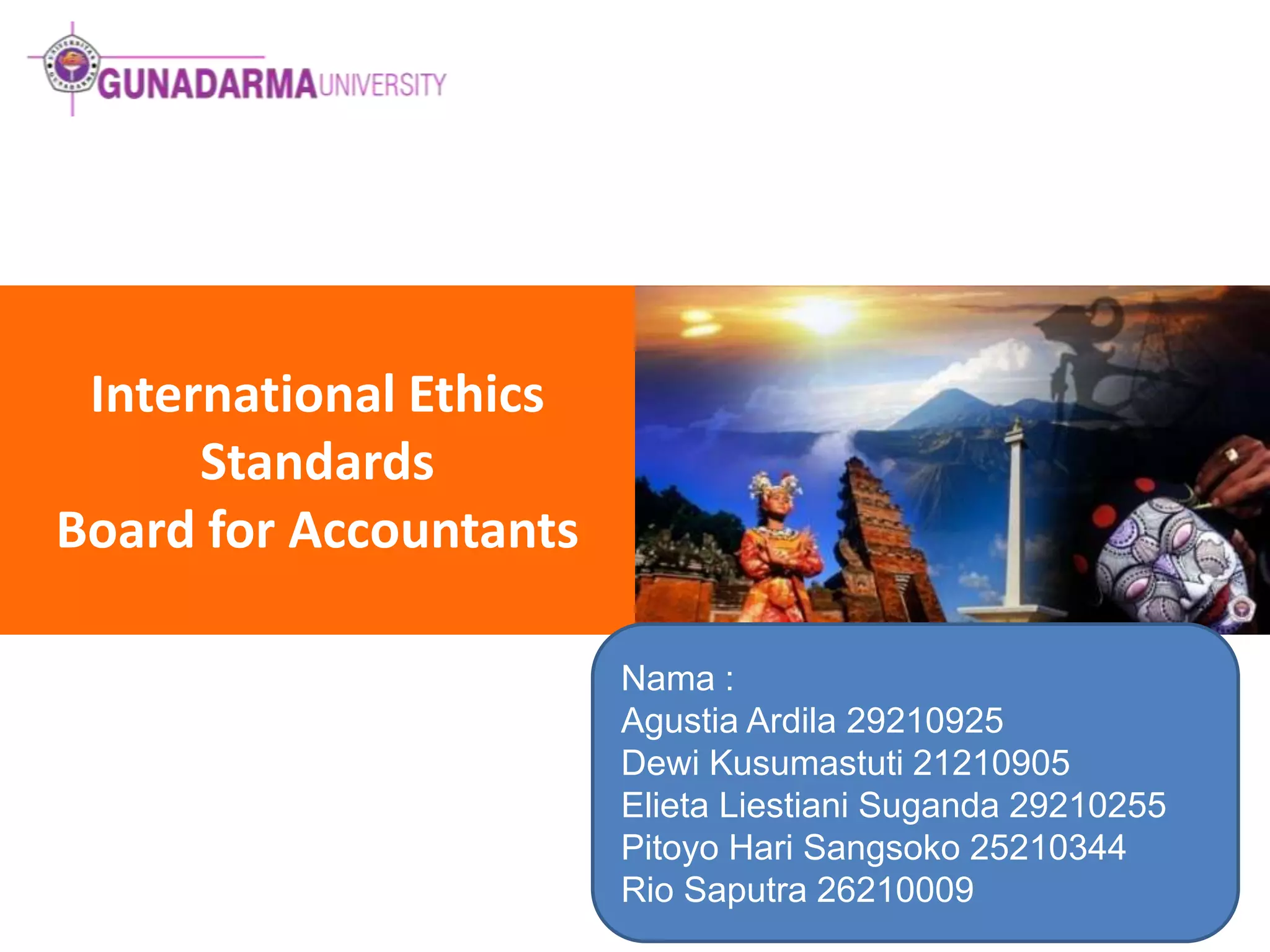 GUNADARMA UNIVERSITY

International Ethics Standards Board for Accountants

Nama :
Agustia Ardila 29210925
Dewi Kusumastuti 21210905
Elieta Liestiani Suganda 29210255
Pitoyo Hari Sangsoko 25210344
Rio Saputra 26210009